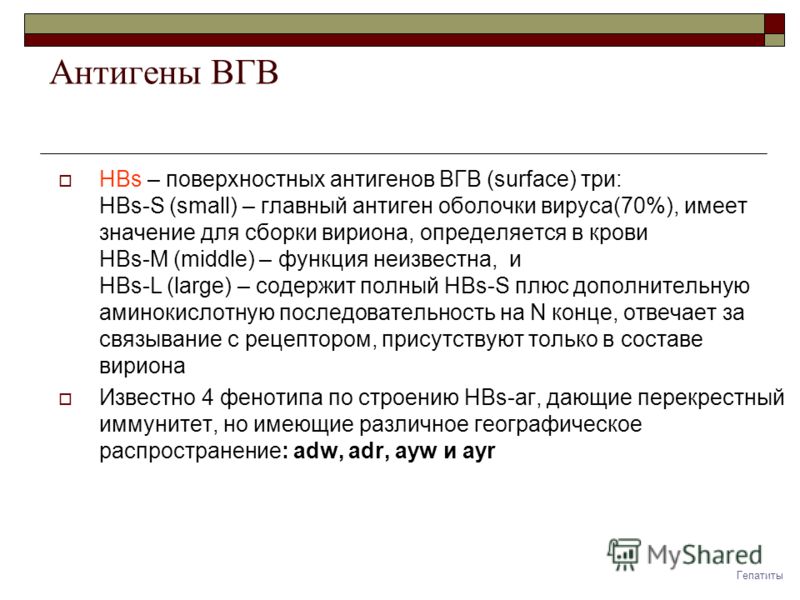 Антигены ВГВ

HBs – поверхностных антигенов ВГВ (surface) три:
HBs-S (small) – главный антиген оболочки вируса(70%), имеет значение для сборки вириона, определяется в крови
HBs-M (middle) – функция неизвестна, и
HBs-L (large) – содержит полный HBs-S плюс дополнительную аминокислотную последовательность на N конце, отвечает за связывание с рецептором, присутствуют только в составе вириона

Известно 4 фенотипа по строению HBs-аг, дающие перекрестный иммунитет, но имеющие различное географическое распространение: adw, adr, ayw и ayr

MyShared

Гепатиты